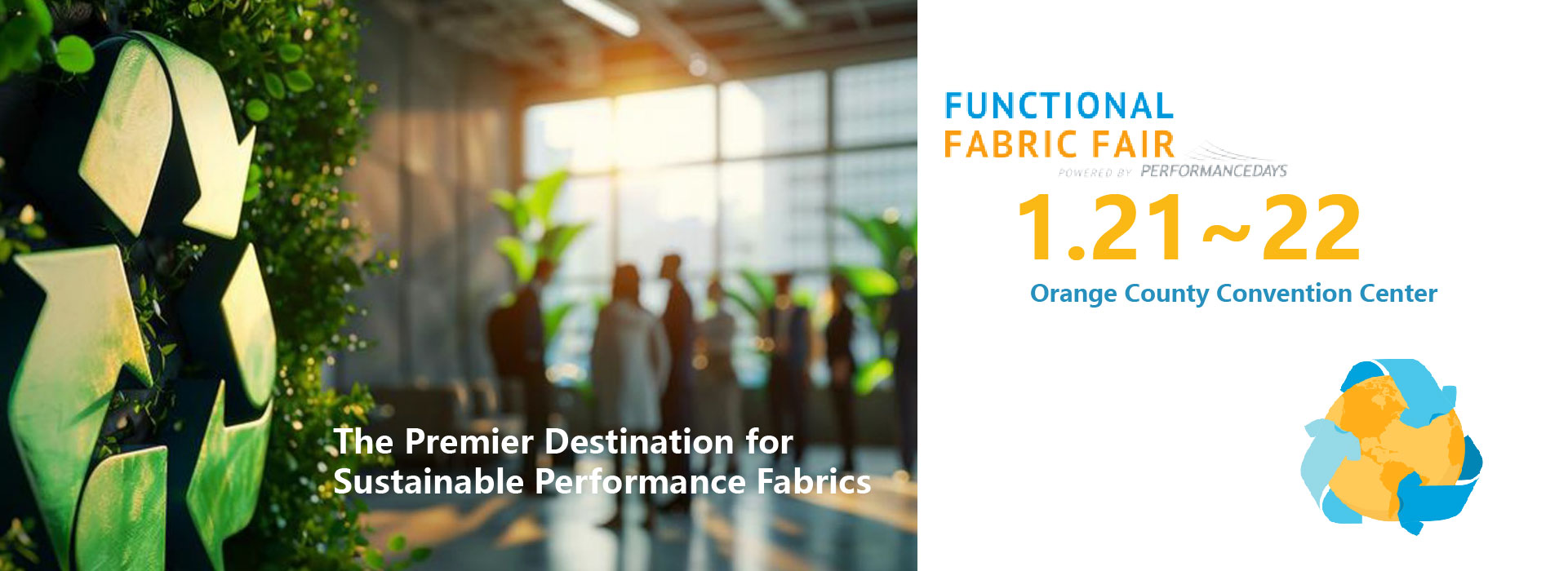 The Premier Destination for Sustainable Performance Fabrics

FUNCTIONAL
FABRIC FAIR
POWERED BY PERFORMANCEDAYS

1.21~22

Orange County Convention Center